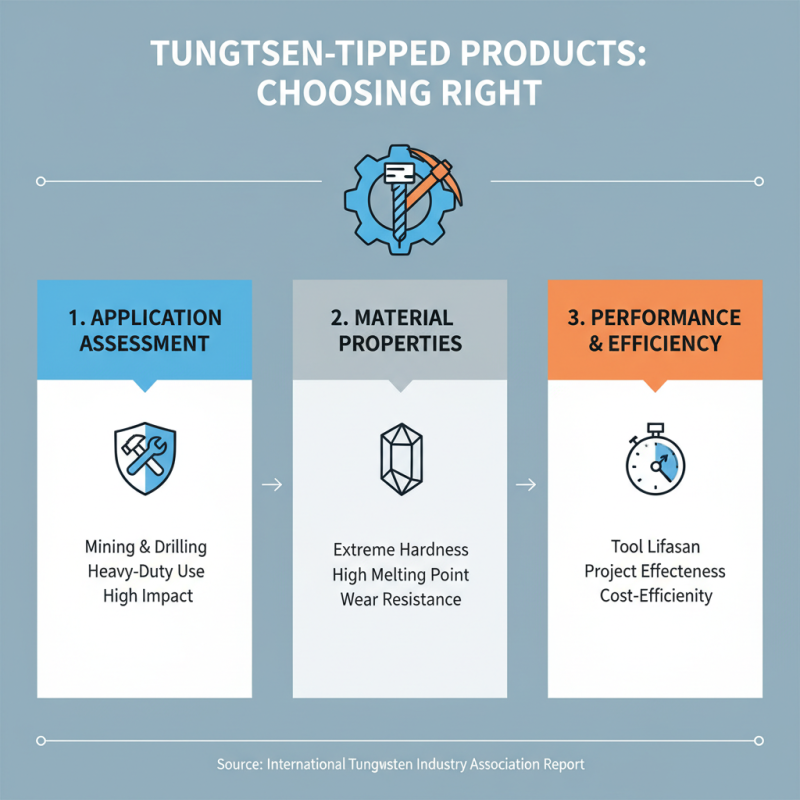 TUNGTSEN-TIPPED PRODUCTS: CHOOSING RIGHT

1. APPLICATION ASSESSMENT

Mining & Drilling
Heavy-Duty Use
High Impact

2. MATERIAL PROPERTIES

Extreme Hardness
High Melting Point
Wear Resistance

3. PERFORMANCE & EFFICIENCY

Tool Lifasan
Project Effecteness
Cost-Efficienity

Source: International Tungwsten Industry Association Report